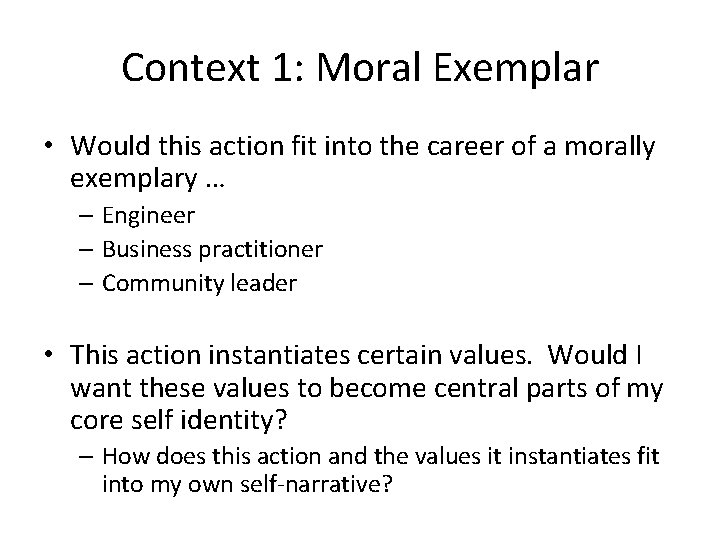 Context 1: Moral Exemplar

• Would this action fit into the career of a morally exemplary …
– Engineer
– Business practitioner
– Community leader

• This action instantiates certain values. Would I want these values to become central parts of my core self identity?
– How does this action and the values it instantiates fit into my own self-narrative?